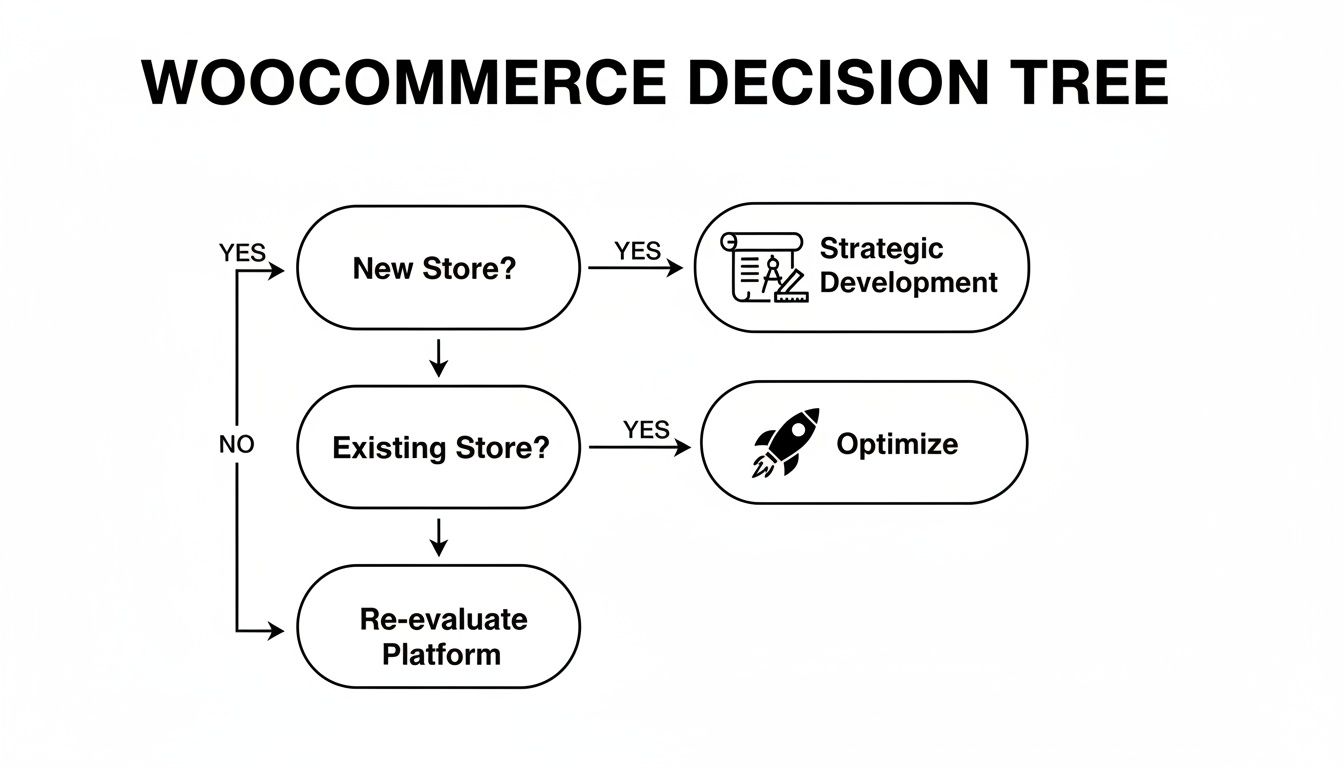 WOOCOMMERCE DECISION TREE

YES

New Store?

YES

Strategic Development

NO

Existing Store?

YES

Optimize

Re-evaluate Platform